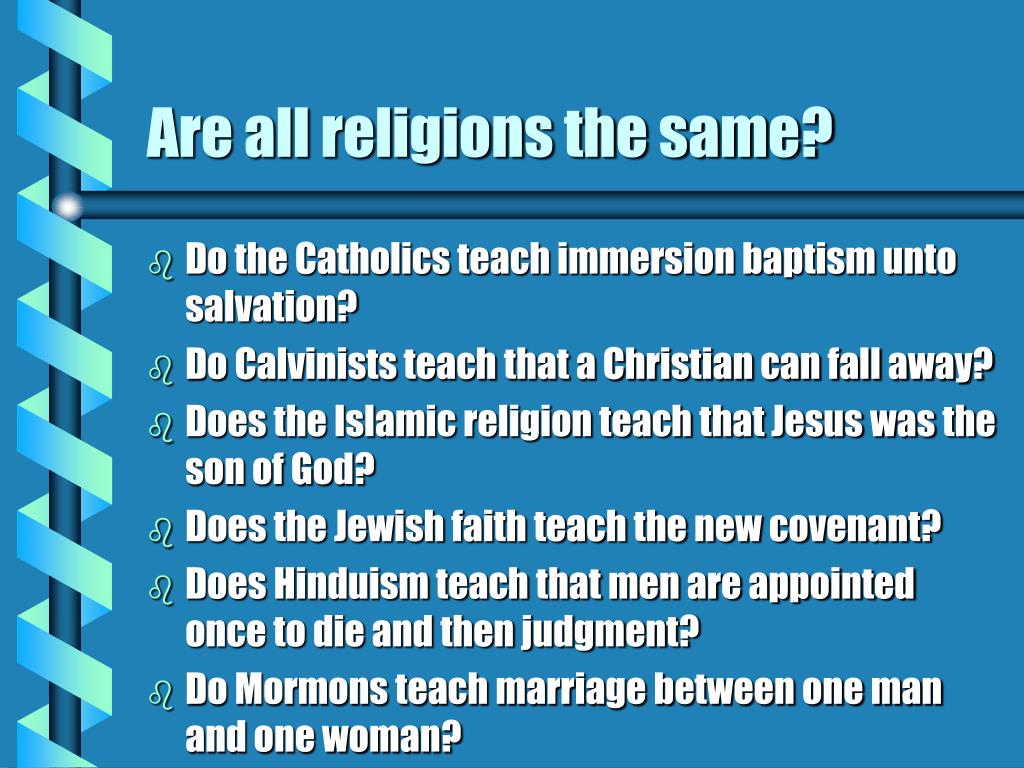 Are all religions the same?

Do the Catholics teach immersion baptism unto salvation?

Do Calvinists teach that a Christian can fall away?

Does the Islamic religion teach that Jesus was the son of God?

Does the Jewish faith teach the new covenant?

Does Hinduism teach that men are appointed once to die and then judgment?

Do Mormons teach marriage between one man and one woman?